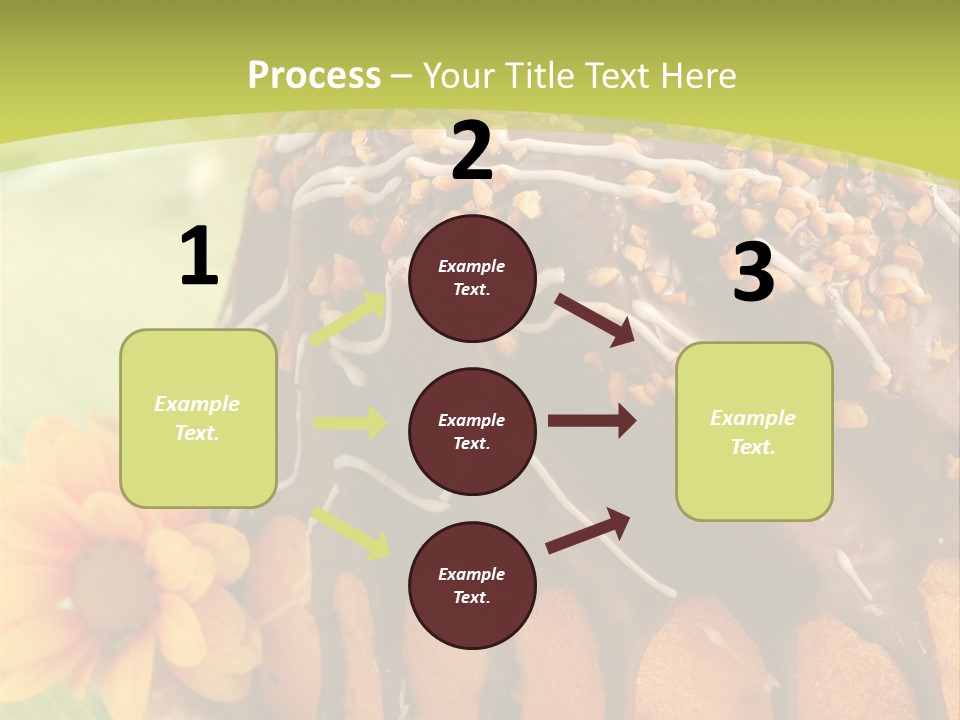 Process – Your Title Text Here

1

Example Text.

2

Example Text.

Example Text.

Example Text.

3

Example Text.